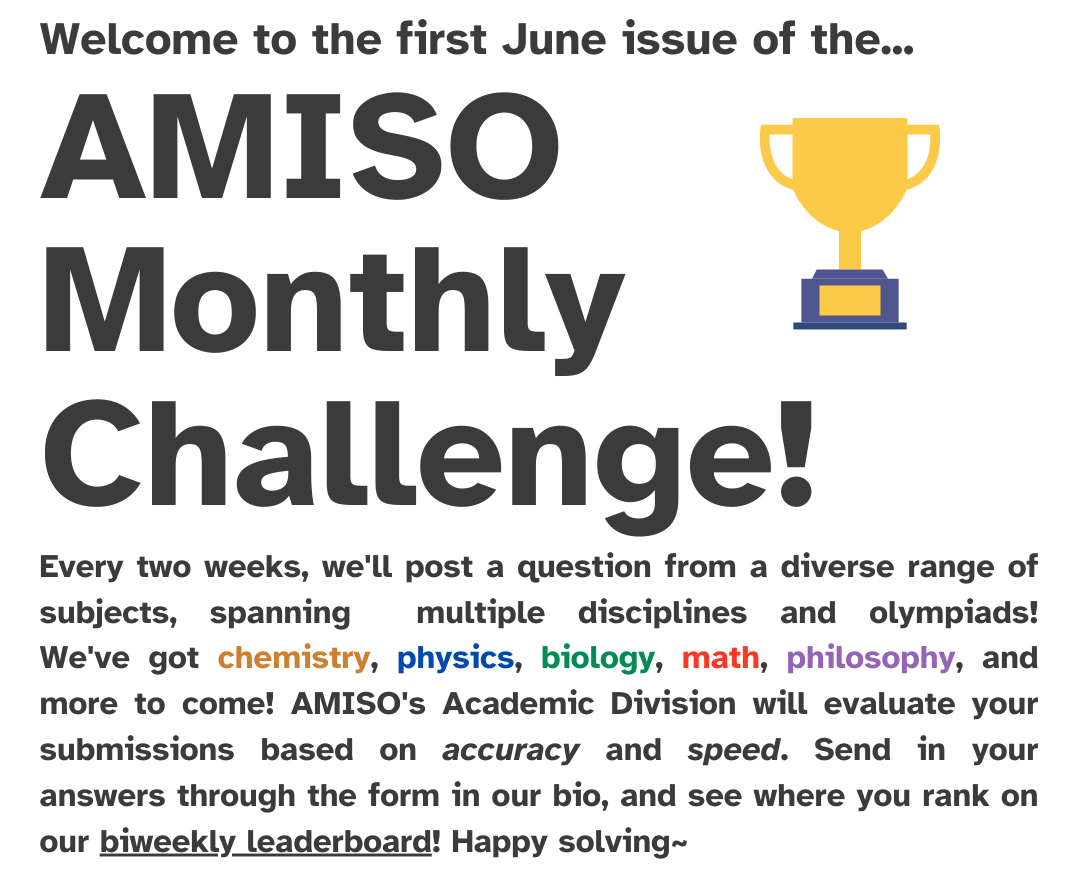 Welcome to the first June issue of the...

AMISO Monthly Challenge!

Every two weeks, we'll post a question from a diverse range of subjects, spanning multiple disciplines and olympiads! We've got chemistry, physics, biology, math, philosophy, and more to come! AMISO's Academic Division will evaluate your submissions based on accuracy and speed. Send in your answers through the form in our bio, and see where you rank on our biweekly leaderboard! Happy solving~